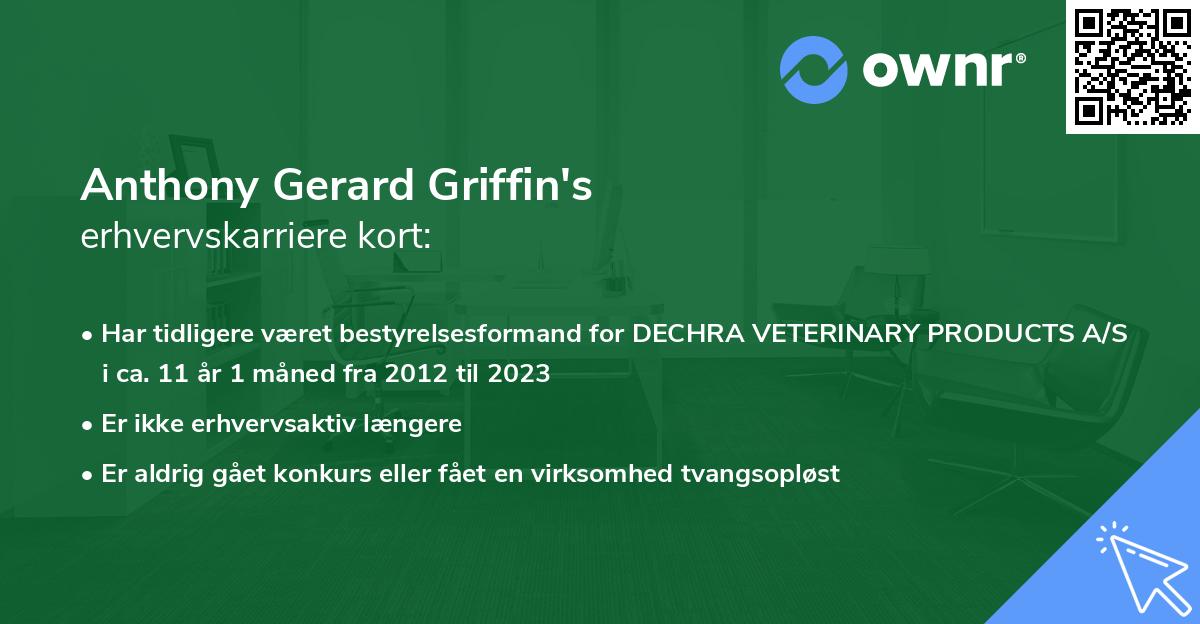 ownr®

Anthony Gerard Griffin's
erhvervskarriere kort:

• Har tidligere været bestyrelsesformand for DECHRA VETERINARY PRODUCTS A/S i ca. 11 år 1 måned fra 2012 til 2023
• Er ikke erhvervsaktiv længere
• Er aldrig gået konkurs eller fået en virksomhed tvangsopløst